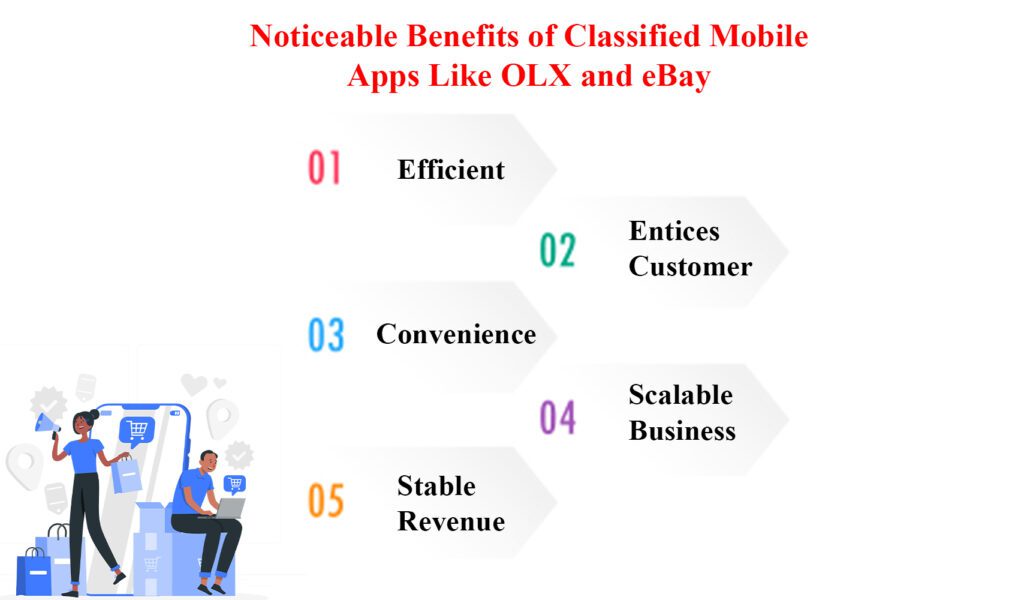 Noticeable Benefits of Classified Mobile Apps Like OLX and eBay

01 Efficient

02 Entices Customer

03 Convenience

04 Scalable Business

05 Stable Revenue